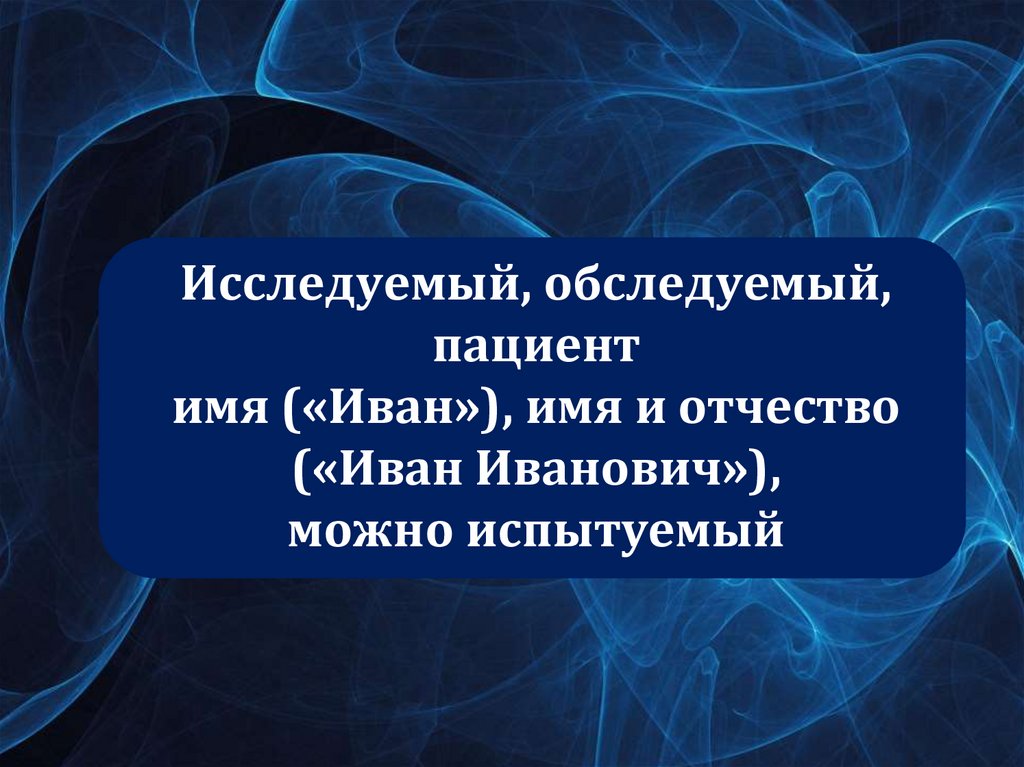 Исследуемый, обследуемый, пациент
имя («Иван»), имя и отчество («Иван Иванович»),
можно испытуемый